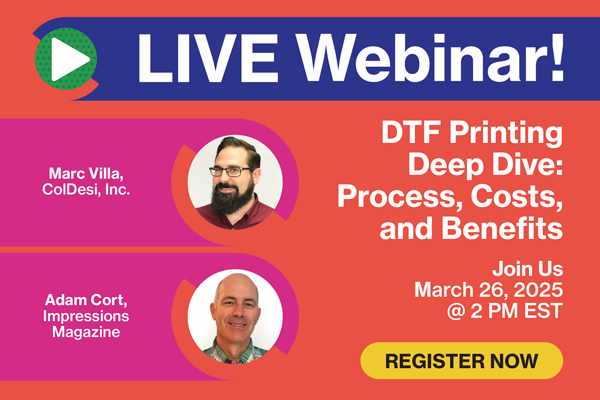 LIVE Webinar!

Marc Villa, ColDesi, Inc.

Adam Cort, Impressions Magazine

DTF Printing Deep Dive: Process, Costs, and Benefits

Join Us
March 26, 2025
@ 2 PM EST

REGISTER NOW